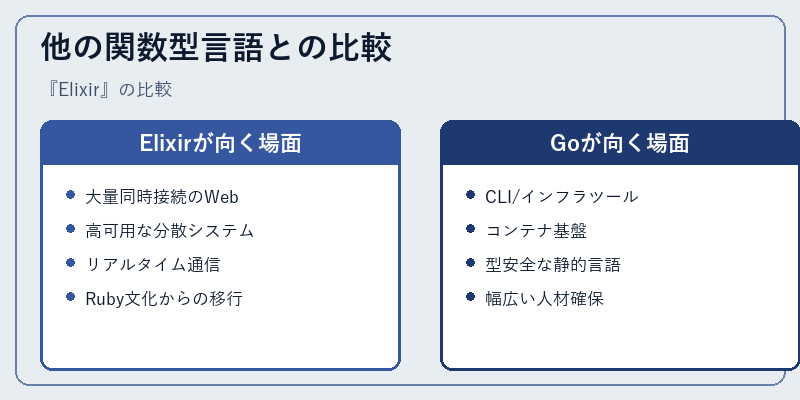 他の関数型言語との比較

『Elixir』の比較

Elixirが向く場面

- 大量同時接続のWeb
- 高可用な分散システム
- リアルタイム通信
- Ruby文化からの移行

Goが向く場面

- CLI/インフラツール
- コンテナ基盤
- 型安全な静的言語
- 幅広い人材確保